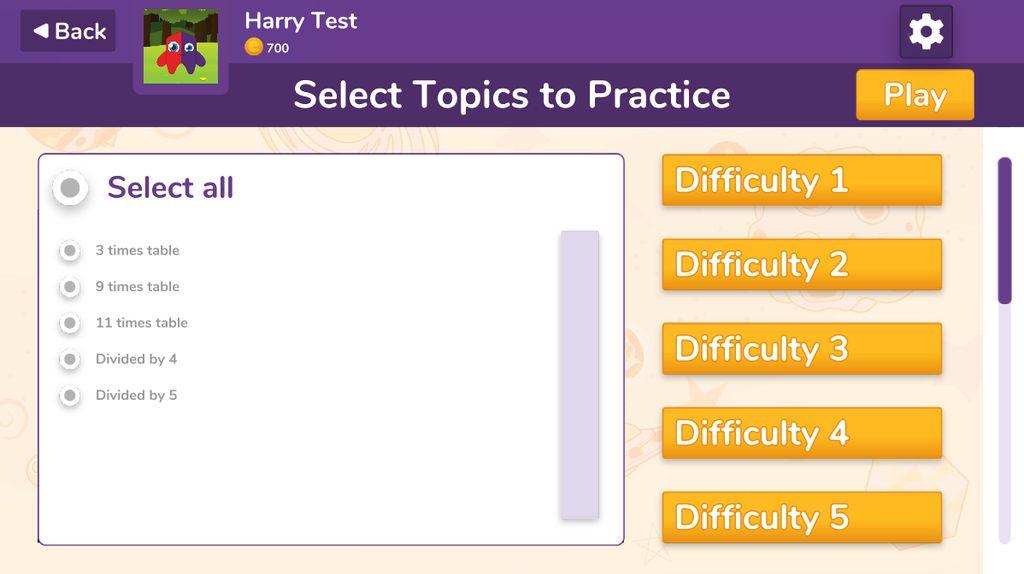 Back

Harry Test
700

Select Topics to Practice

Play

Select all

3 times table

9 times table

11 times table

Divided by 4

Divided by 5

Difficulty 1

Difficulty 2

Difficulty 3

Difficulty 4

Difficulty 5